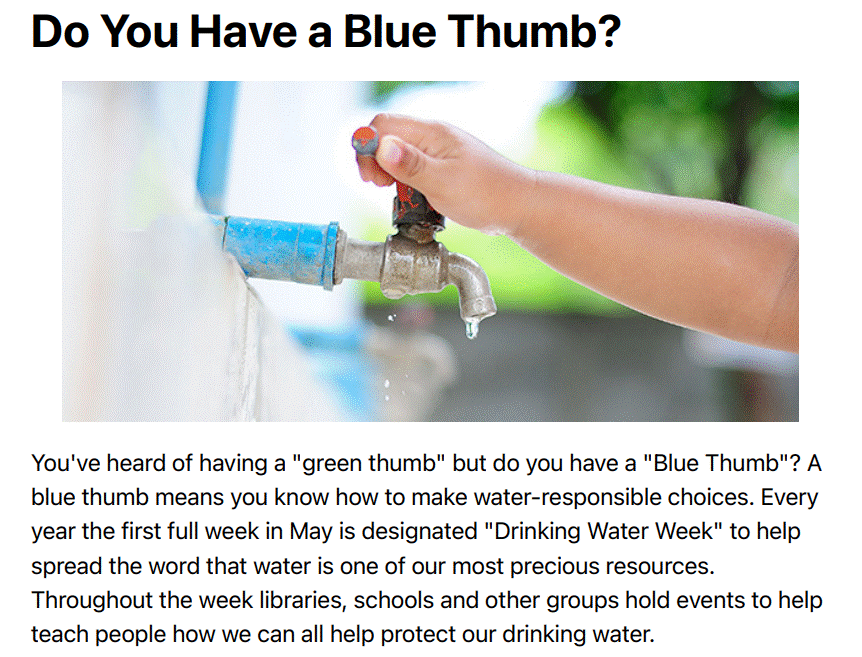 Do You Have a Blue Thumb?

You've heard of having a "green thumb" but do you have a "Blue Thumb"? A blue thumb means you know how to make water-responsible choices. Every year the first full week in May is designated "Drinking Water Week" to help spread the word that water is one of our most precious resources. Throughout the week libraries, schools and other groups hold events to help teach people how we can all help protect our drinking water.